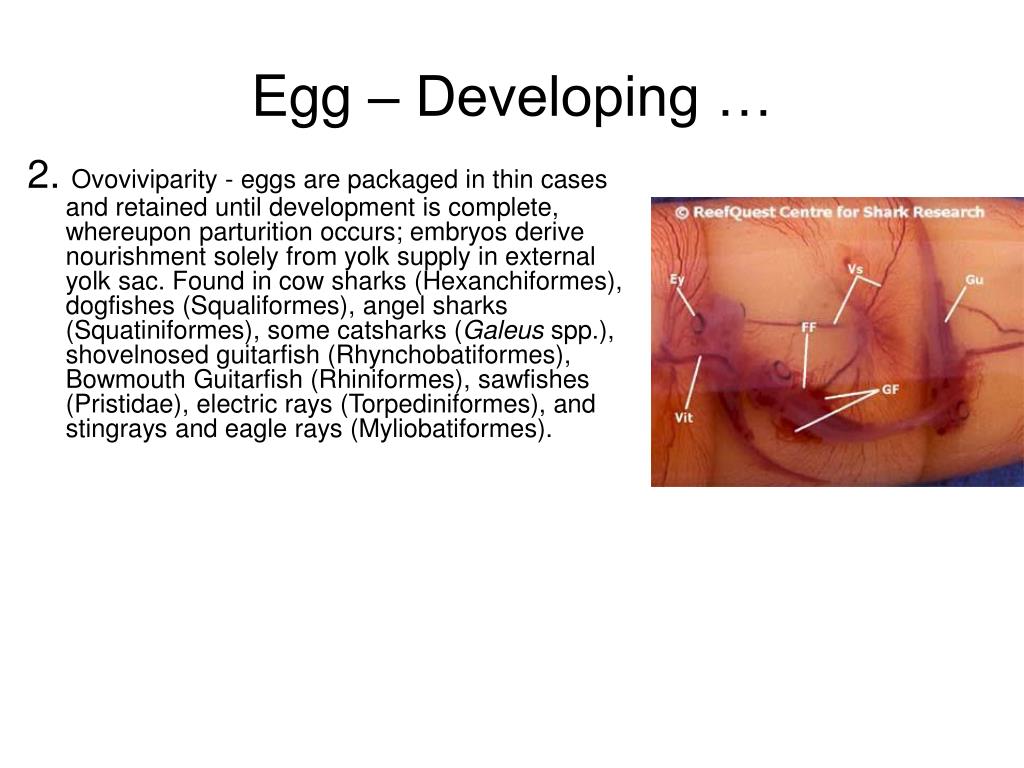 Egg – Developing …

2. Ovoviviparity - eggs are packaged in thin cases and retained until development is complete, whereupon parturition occurs; embryos derive nourishment solely from yolk supply in external yolk sac. Found in cow sharks (Hexanchiformes), dogfishes (Squaliformes), angel sharks (Squatiniformes), some catsharks (Galeus spp.), shovelnosed guitarfish (Rhynchobatiformes), Bowmouth Guitarfish (Rhiniformes), sawfishes (Pristidae), electric rays (Torpediniformes), and stingrays and eagle rays (Myliobatiformes).

© ReefQuest Centre for Shark Research

Ey
Vs
Gu
FF
GF
Vit